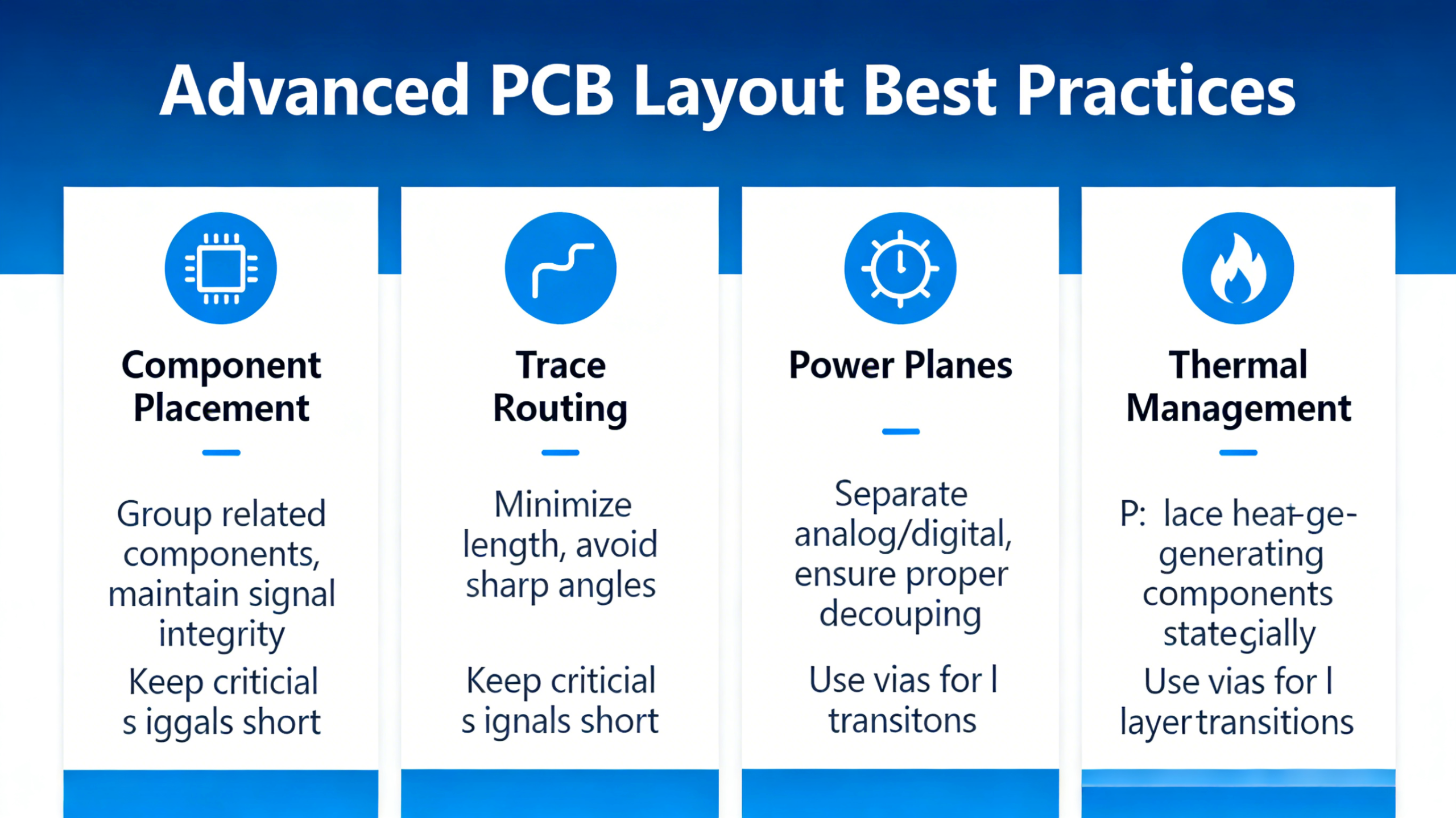 Advanced PCB Layout Best Practices

Component Placement

Group related components, maintain signal integrity

Keep criticial s iggals short

Trace Routing

Minimize length, avoid sharp angles

Keep criticial s ignals short

Power Planes

Separate analog/digital, ensure proper decouping

Use vias for l transitons

Thermal Management

P: lace heat-ge-generating components stategially

Use vias for l layertransitions